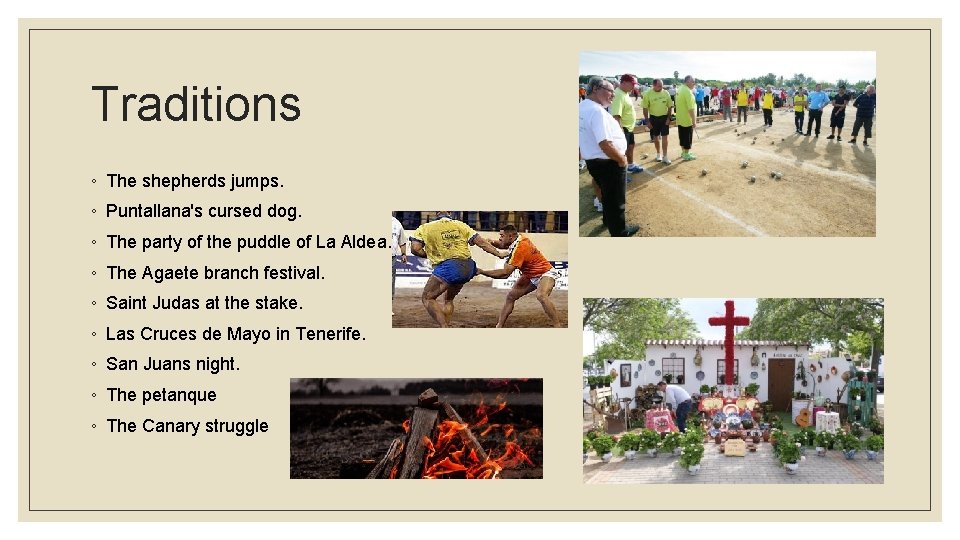 Traditions

◦ The shepherds jumps.
◦ Puntallana's cursed dog.
◦ The party of the puddle of La Aldea.
◦ The Agaete branch festival.
◦ Saint Judas at the stake.
◦ Las Cruces de Mayo in Tenerife.
◦ San Juans night.
◦ The petanque
◦ The Canary struggle